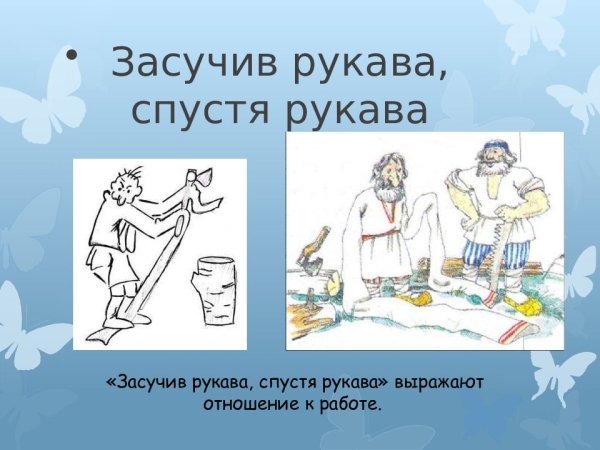 • Засучив рукава, спустя рукава

«Засучив рукава, спустя рукава» выражают отношение к работе.